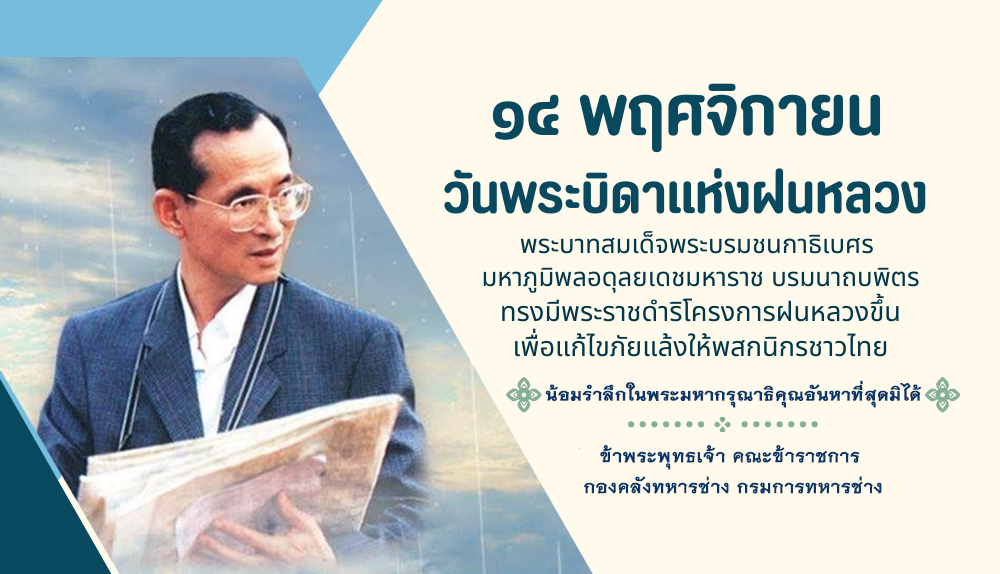 ๑๔ พฤศจิกายน
วันพระบิดาแห่งฝนหลวง

พระบาทสมเด็จพระบรมชนกาธิเบศร มหาภูมิพลอดุลยเดชมหาราช บรมนาถบพิตร ทรงมีพระราชดำริโครงการฝนหลวงขึ้น เพื่อแก้ไขภัยแล้งให้พสกนิกรชาวไทย

น้อมรำลึกในพระมหากรุณาธิคุณอันหาที่สุดมิได้

ข้าพระพุทธเจ้า คณะข้าราชการ
กองคลังทหารช่าง กรมการทหารช่าง